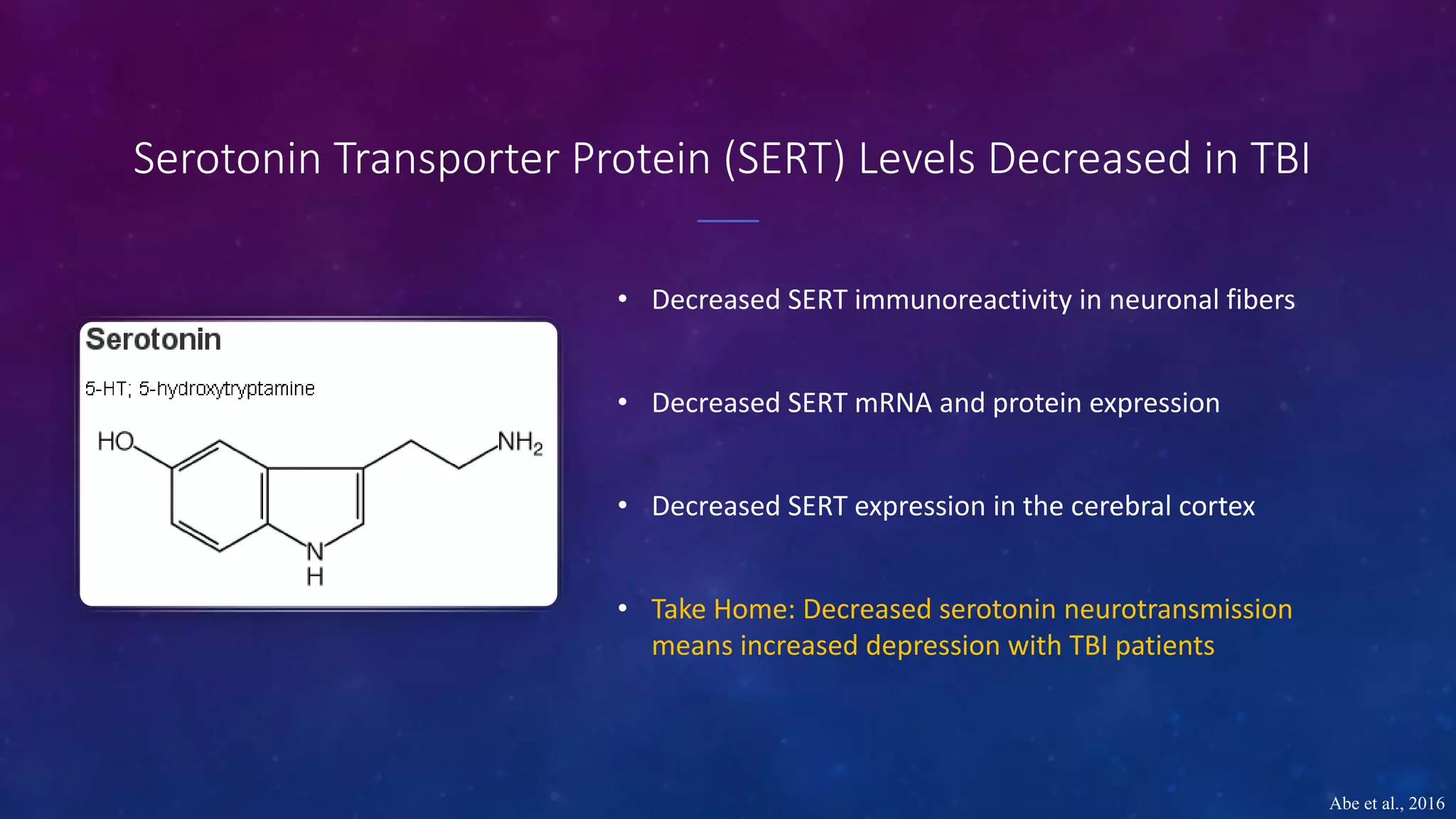 Serotonin Transporter Protein (SERT) Levels Decreased in TBI

Serotonin

5-HT; 5-hydroxytryptamine

HO

$NH_2$

N
H

• Decreased SERT immunoreactivity in neuronal fibers

• Decreased SERT mRNA and protein expression

• Decreased SERT expression in the cerebral cortex

• Take Home: Decreased serotonin neurotransmission means increased depression with TBI patients

Abe et al., 2016